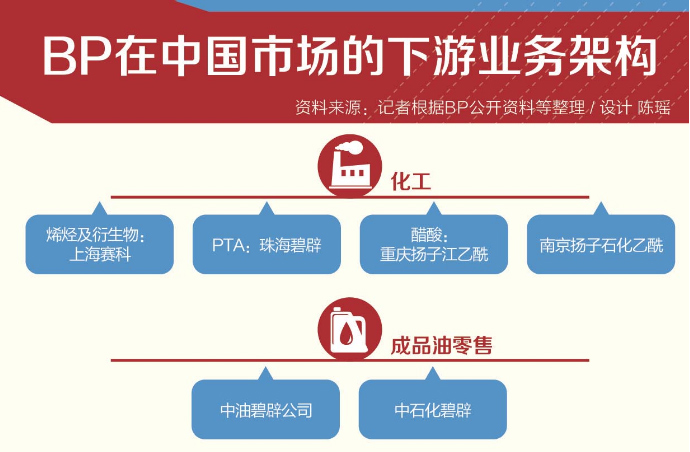 BP在中国市场的下游业务架构

资料来源：记者根据BP公开资料等整理 / 设计 陈瑶

化工

烯烃及衍生物：上海赛科

PTA：珠海碧辟

醋酸：重庆扬子江乙酰

南京扬子石化乙酰

成品油零售

中油碧辟公司

中石化碧辟